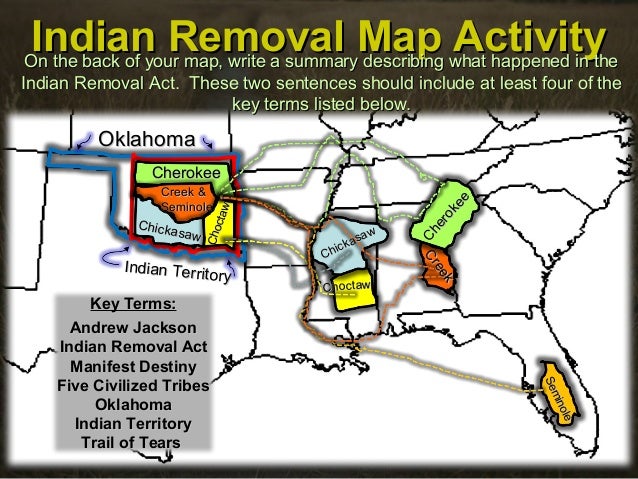 Indian Removal Map Activity

On the back of your map, write a summary describing what happened in the Indian Removal Act. These two sentences should include at least four of the key terms listed below.

Oklahoma

Cherokee

Creek & Seminole

Chickasaw

Choctaw

Indian Territory

Chickasaw

Choctaw

Cherokee

Creek

Seminole

Key Terms:
Andrew Jackson
Indian Removal Act
Manifest Destiny
Five Civilized Tribes
Oklahoma
Indian Territory
Trail of Tears